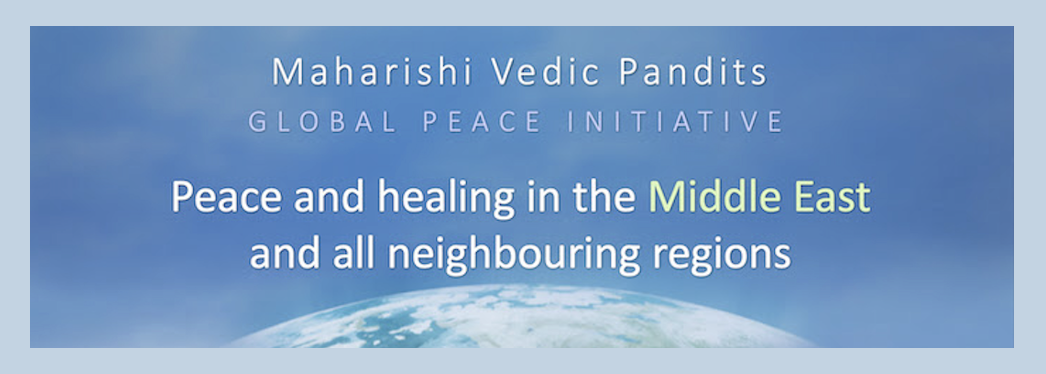 Maharishi Vedic Pandits
GLOBAL PEACE INITIATIVE

Peace and healing in the Middle East and all neighbouring regions